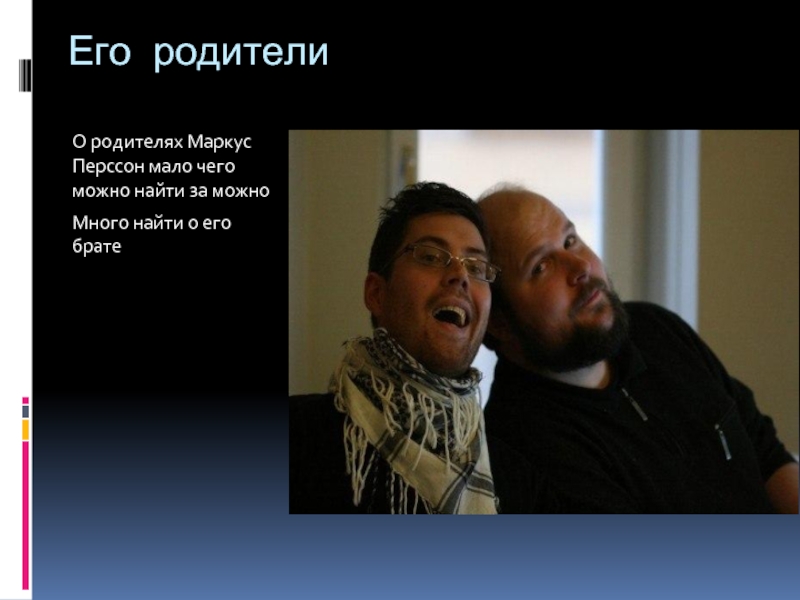 Его родители

О родителях Маркус Перссон мало чего можно найти за можно

Много найти о его брате